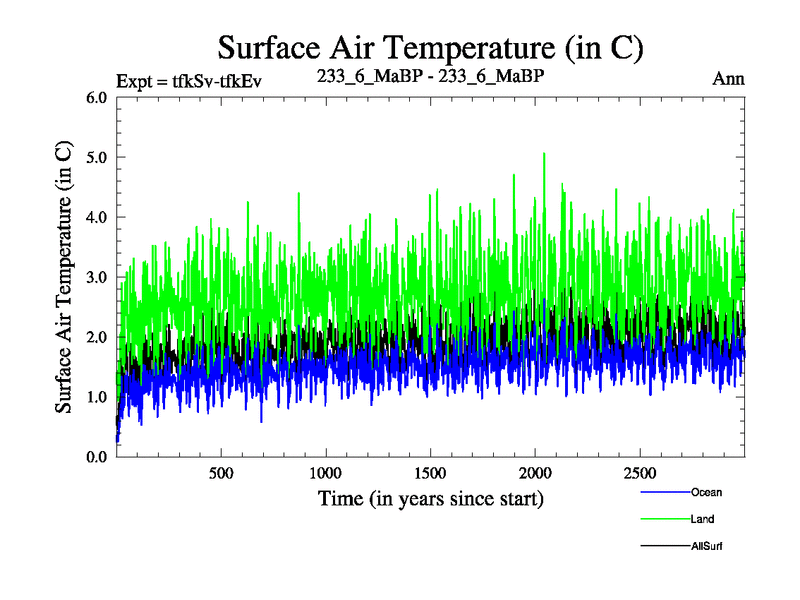 Surface Air Temperature (in C)

Expt = tfkSv-tfkEv

233_6_MaBP - 233_6_MaBP

Ann

Surface Air Temperature (in C)

6.0
5.0
4.0
3.0
2.0
1.0
0.0

500
1000
1500
2000
2500

Time (in years since start)

Ocean
Land
AllSurf